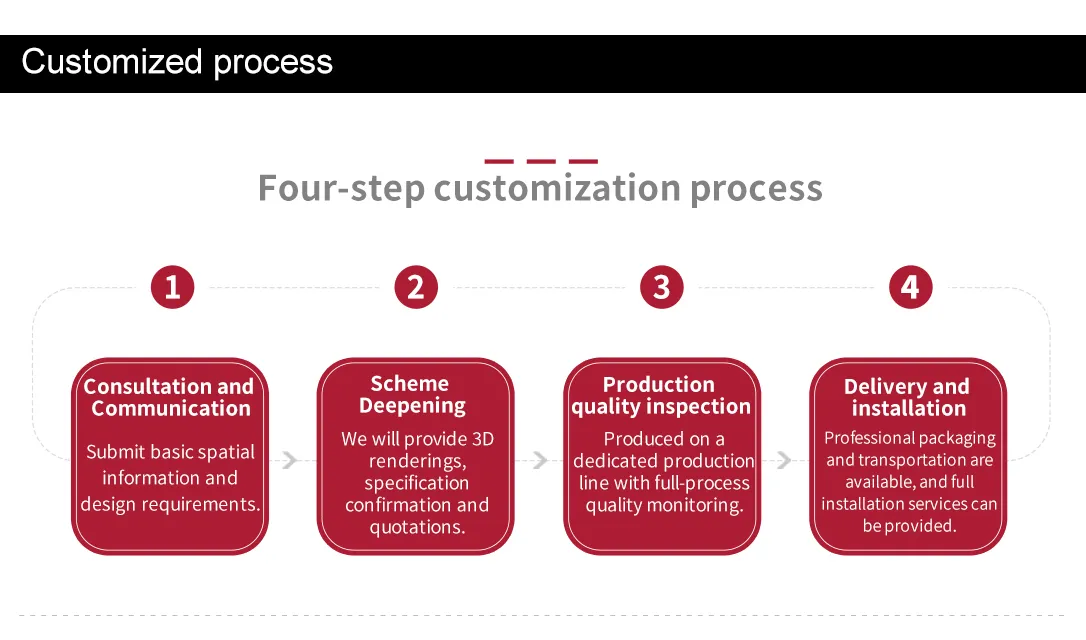 Customized process

Four-step customization process

1

Consultation and Communication

Submit basic spatial information and design requirements.

2

Scheme Deepening

We will provide 3D renderings, specification confirmation and quotations.

3

Production quality inspection

Produced on a dedicated production line with full-process quality monitoring.

4

Delivery and installation

Professional packaging and transportation are available, and full installation services can be provided.